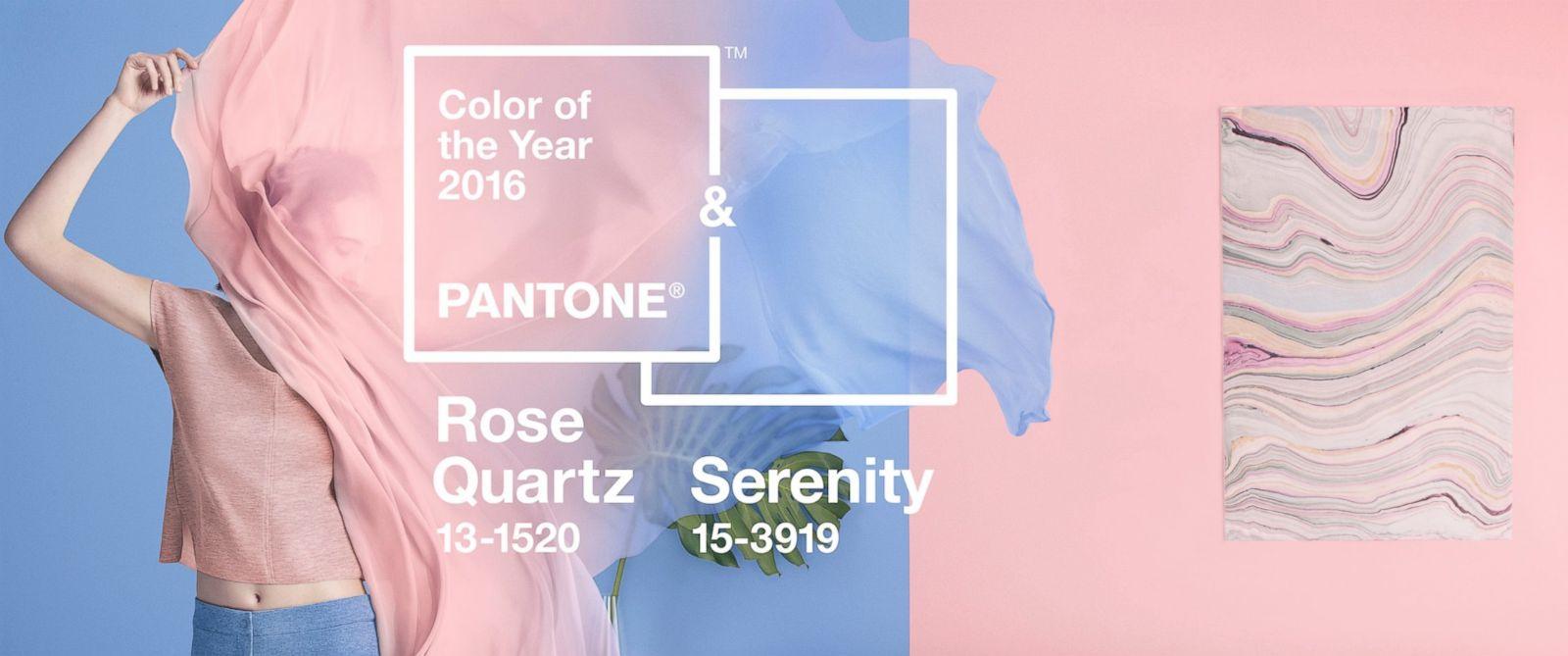 Color of the Year 2016

PANTONE®

™

&

Rose Quartz
13-1520

Serenity
15-3919